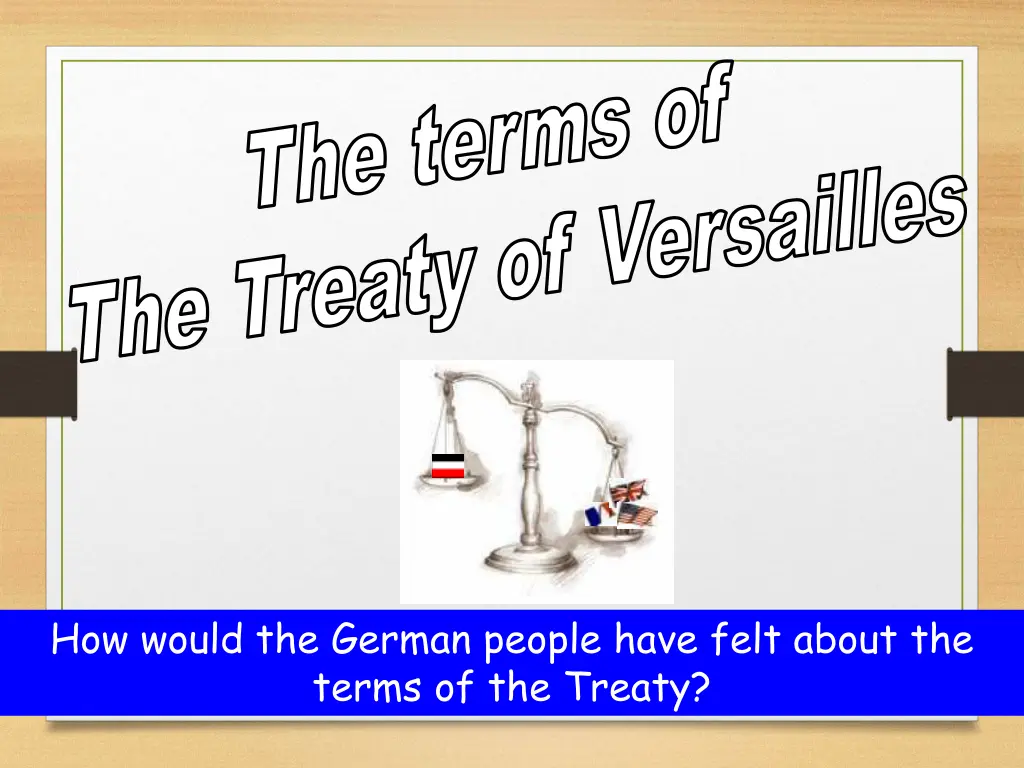 The terms of
The Treaty of Versailles

How would the German people have felt about the terms of the Treaty?